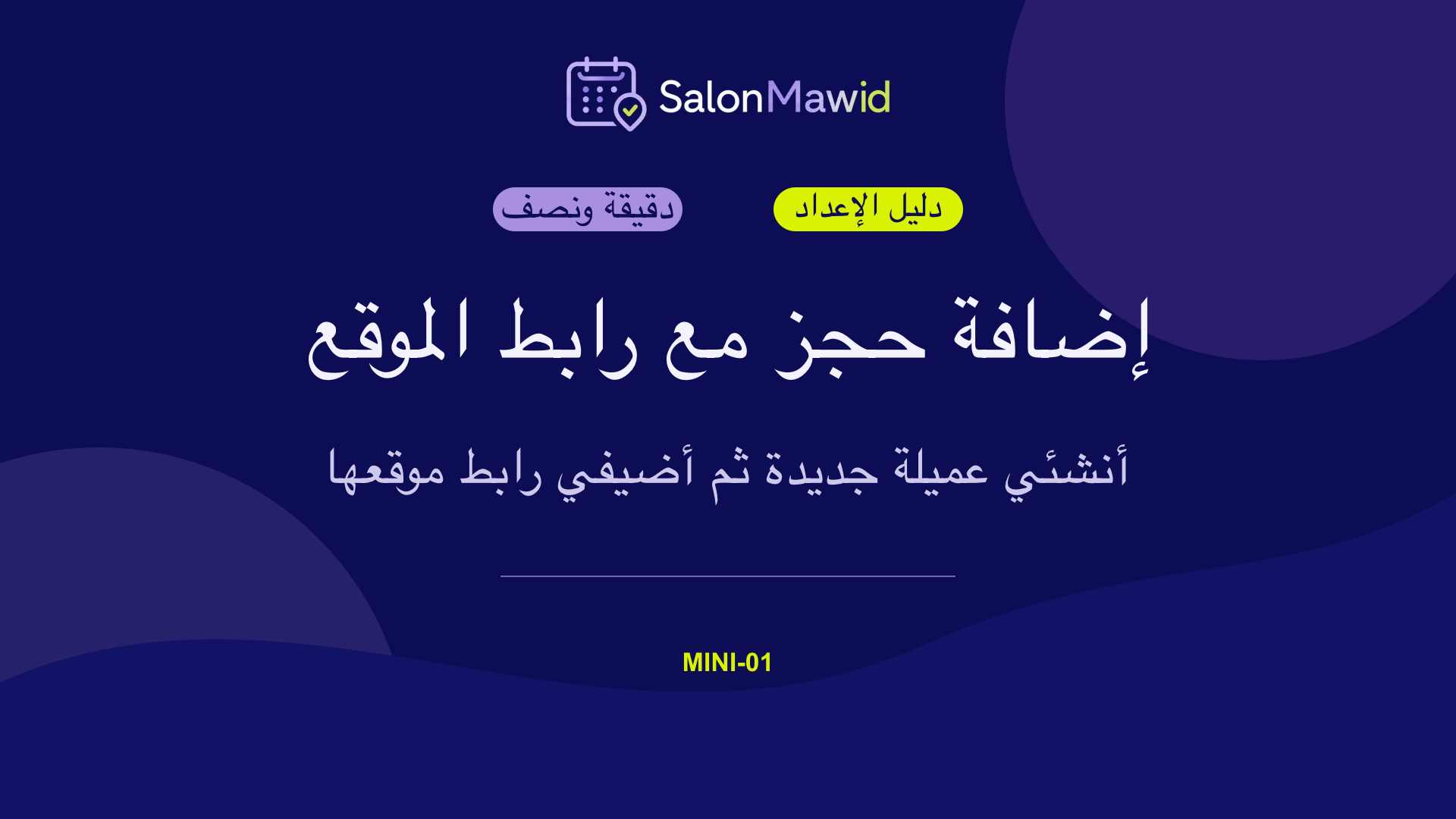 SalonMawid

دليل الإعداد

دقيقة ونصف

إضافة حجز مع رابط الموقع

أنشئي عميلة جديدة ثم أضيفي رابط موقعها

MINI-01